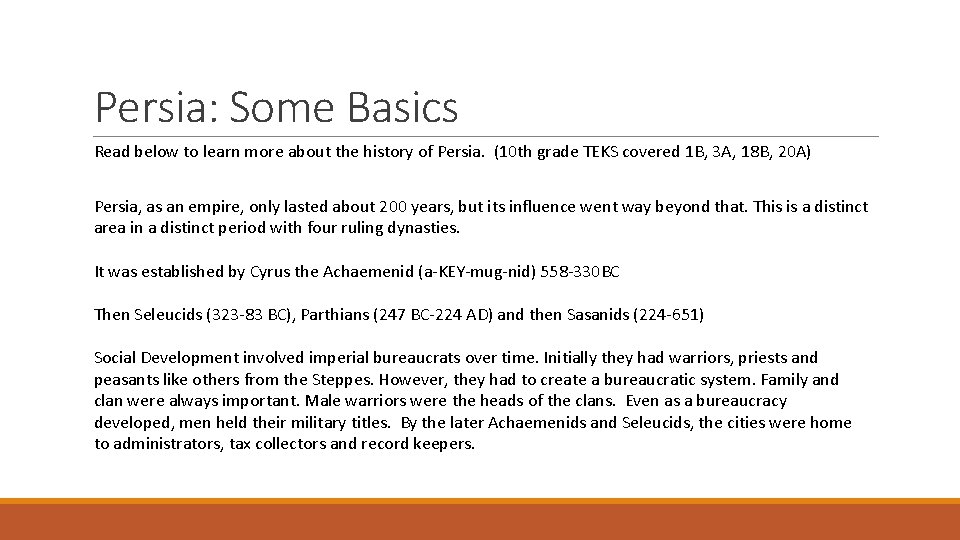 Persia: Some Basics

Read below to learn more about the history of Persia. (10th grade TEKS covered 1B, 3A, 18B, 20A)

Persia, as an empire, only lasted about 200 years, but its influence went way beyond that. This is a distinct area in a distinct period with four ruling dynasties.

It was established by Cyrus the Achaemenid (a-KEY-mug-nid) 558-330BC

Then Seleucids (323-83 BC), Parthians (247 BC-224 AD) and then Sasanids (224-651)

Social Development involved imperial bureaucrats over time. Initially they had warriors, priests and peasants like others from the Steppes. However, they had to create a bureaucratic system. Family and clan were always important. Male warriors were the heads of the clans. Even as a bureaucracy developed, men held their military titles. By the later Achaemenids and Seleucids, the cities were home to administrators, tax collectors and record keepers.